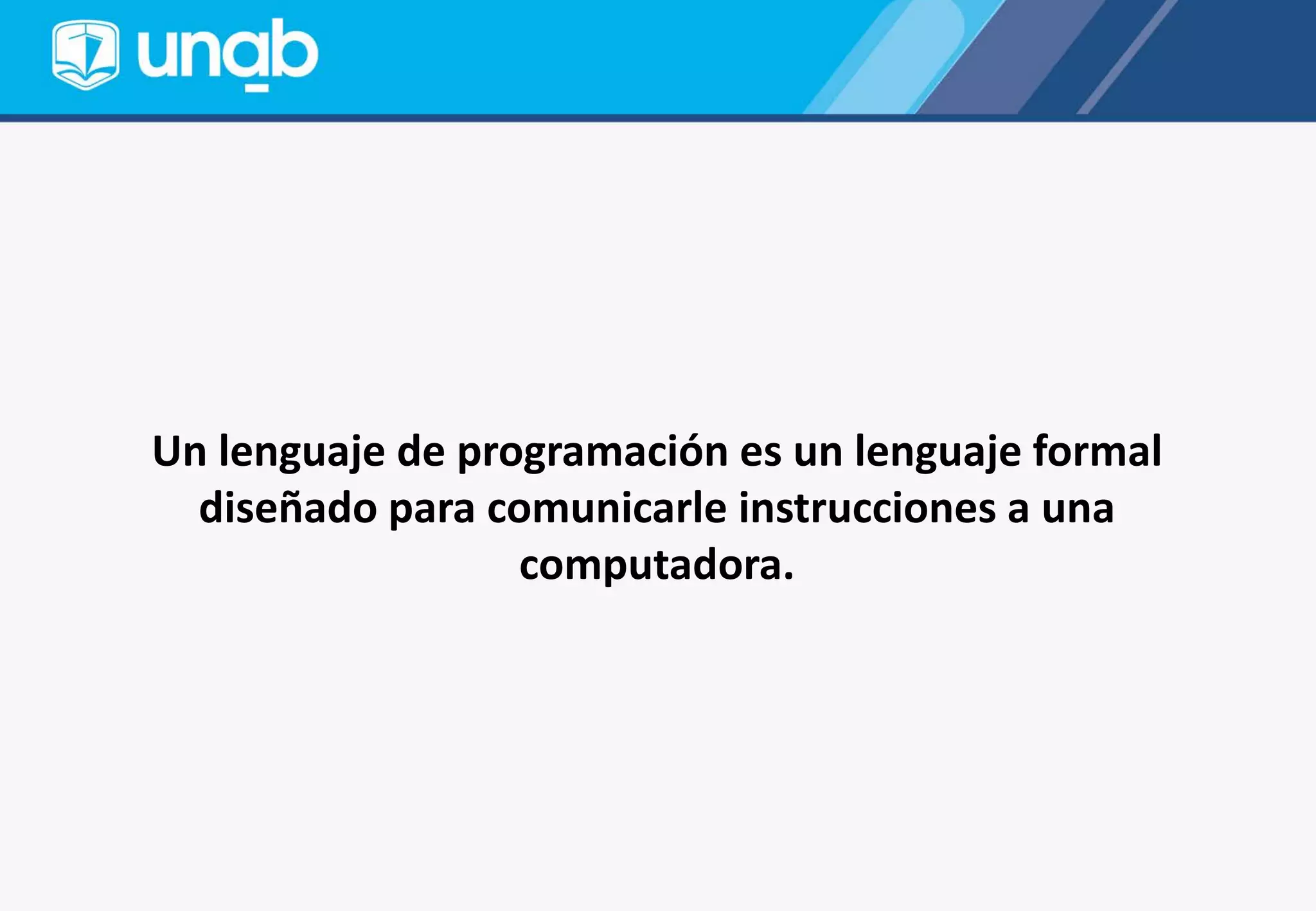 unab

Un lenguaje de programación es un lenguaje formal diseñado para comunicarle instrucciones a una computadora.